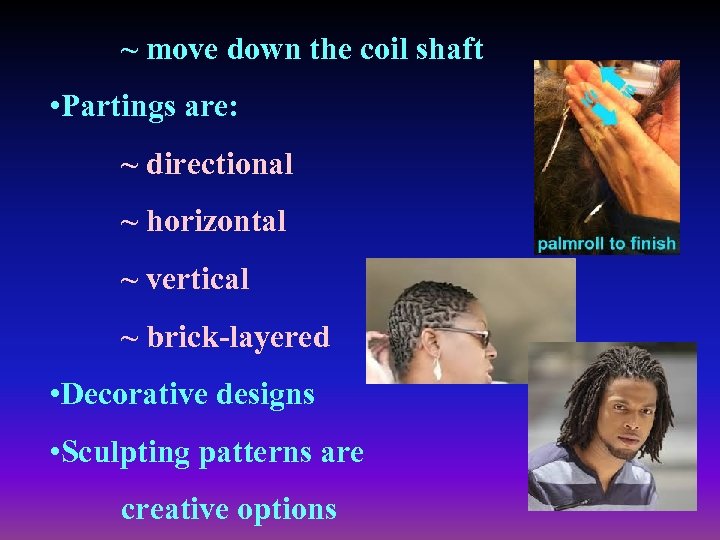 ~ move down the coil shaft

•Partings are:

~ directional

~ horizontal

~ vertical

~ brick-layered

•Decorative designs

•Sculpting patterns are creative options

palmroll to finish